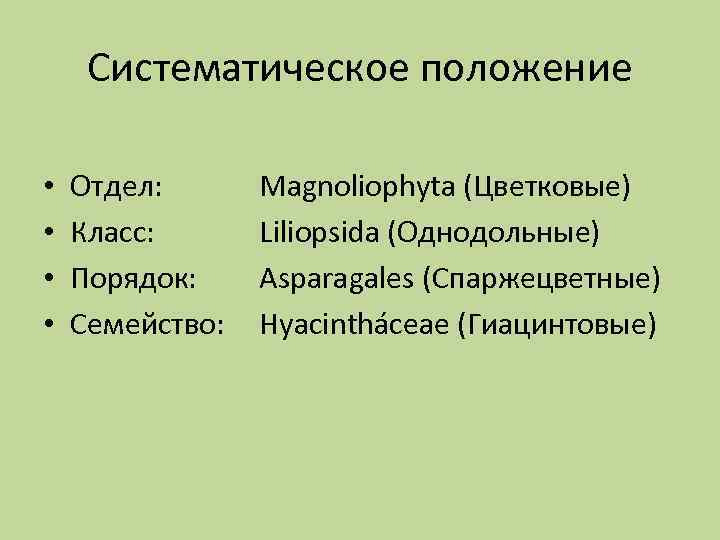 Систематическое положение

• Отдел: Magnoliophyta (Цветковые)
• Класс: Liliopsida (Однодольные)
• Порядок: Asparagales (Спаржецветные)
• Семейство: Hyacintháceae (Гиацинтовые)